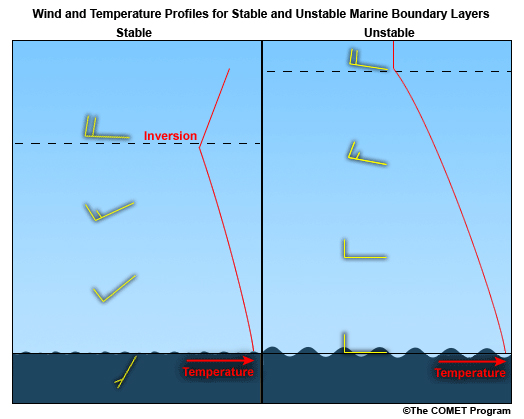 Wind and Temperature Profiles for Stable and Unstable Marine Boundary Layers

Stable

Inversion

Temperature

Unstable

Temperature

©The COMET Program